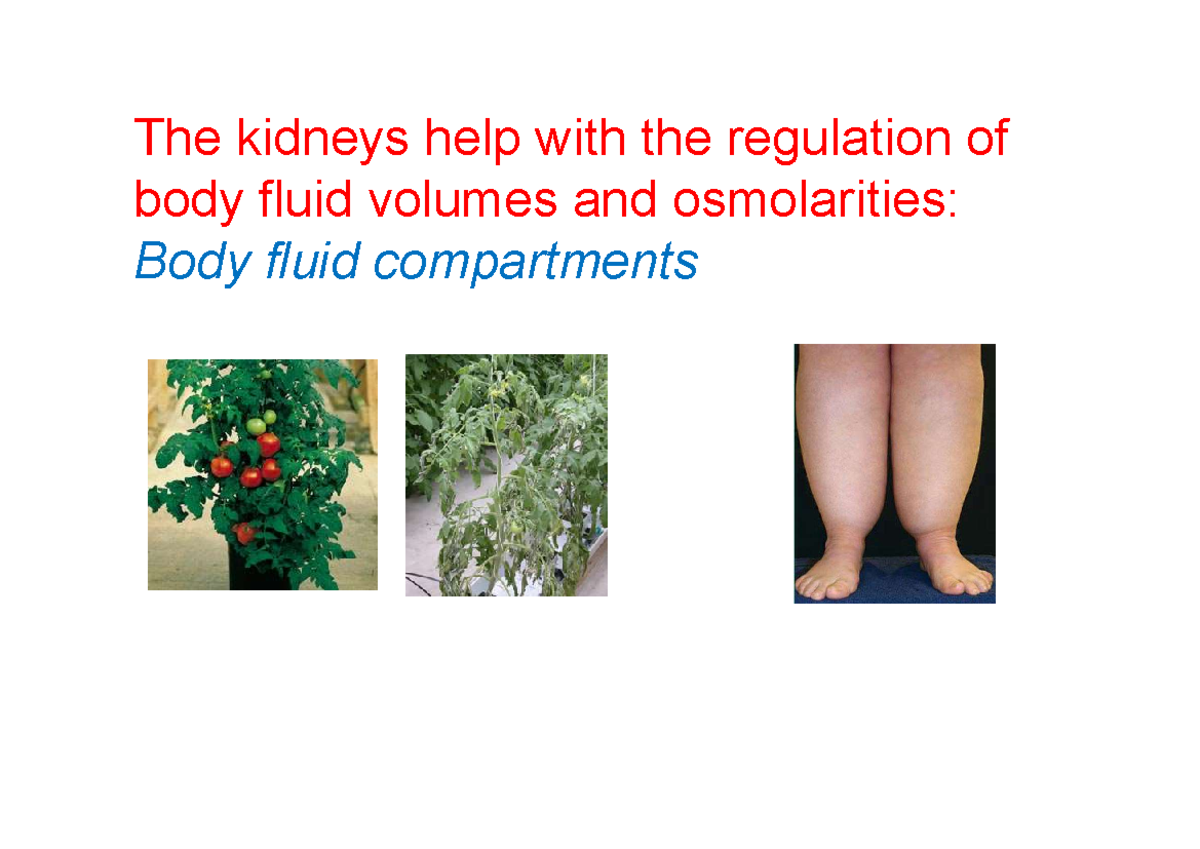 The kidneys help with the regulation of body fluid volumes and osmolarities:
Body fluid compartments